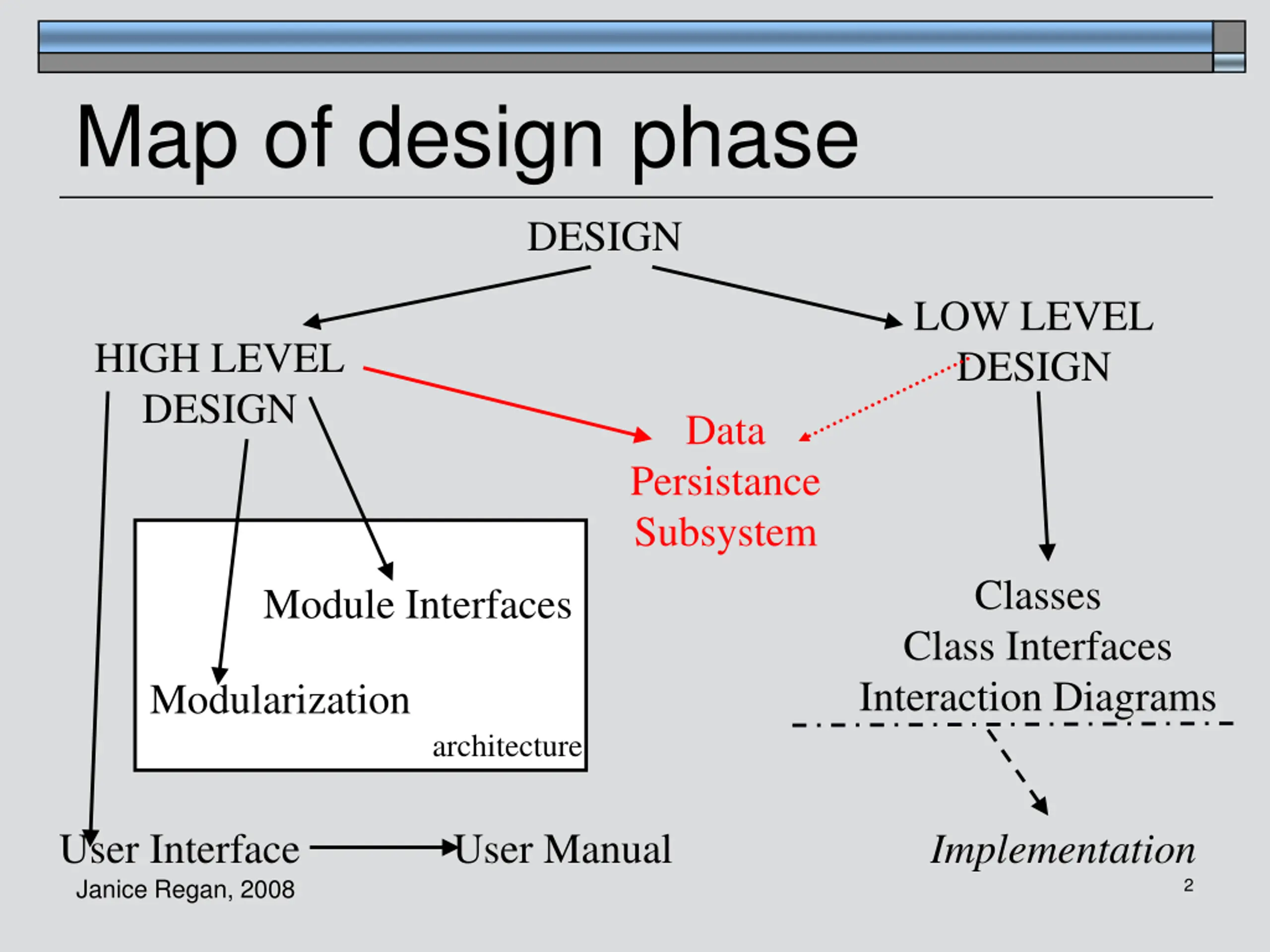 Map of design phase

DESIGN

HIGH LEVEL DESIGN

LOW LEVEL DESIGN

Data Persistance Subsystem

Module Interfaces

Modularization

architecture

Classes
Class Interfaces
Interaction Diagrams

User Interface

User Manual

Implementation

Janice Regan, 2008

2